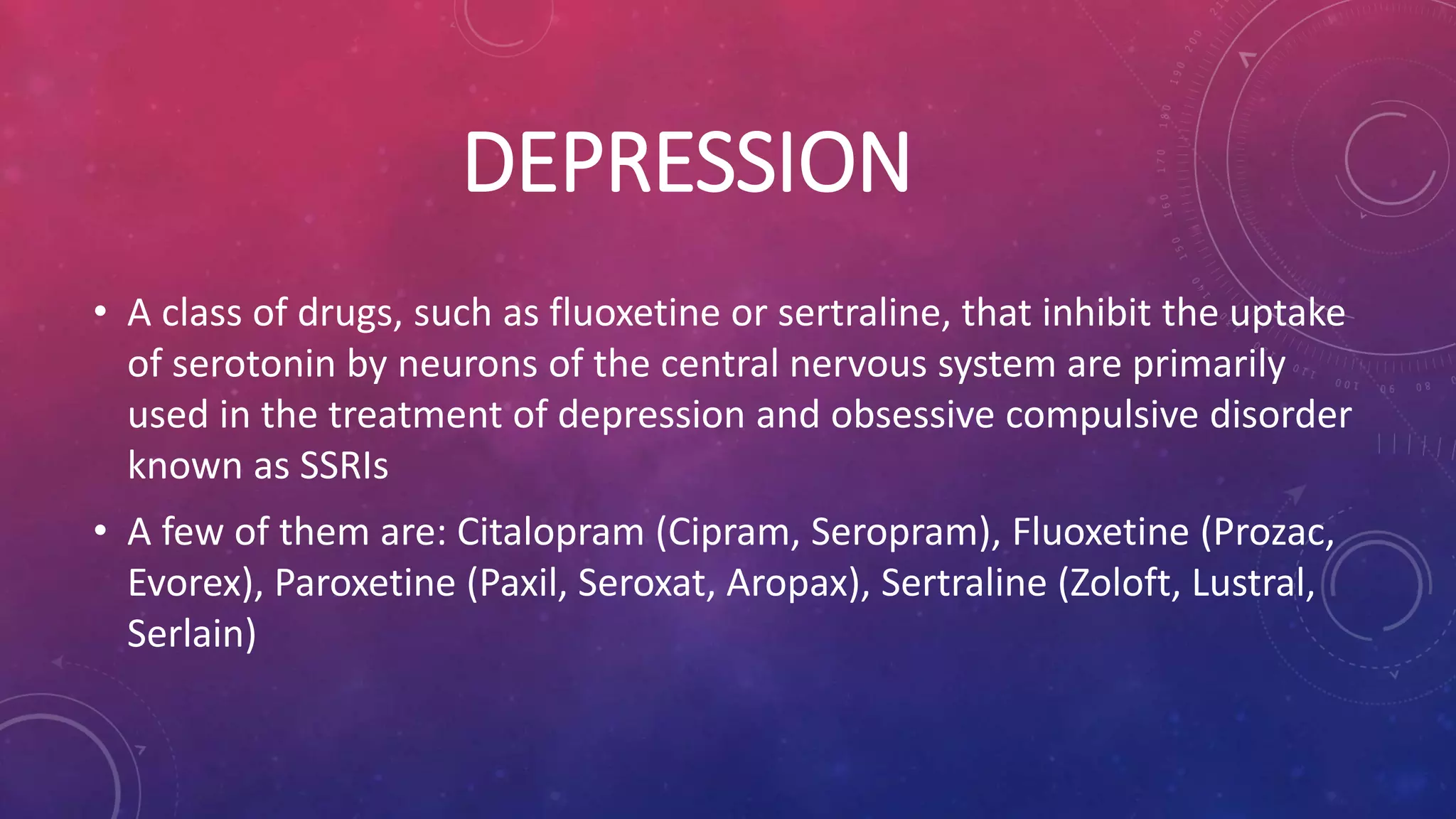 DEPRESSION

• A class of drugs, such as fluoxetine or sertraline, that inhibit the uptake of serotonin by neurons of the central nervous system are primarily used in the treatment of depression and obsessive compulsive disorder known as SSRIs

• A few of them are: Citalopram (Cipram, Seropram), Fluoxetine (Prozac, Evorex), Paroxetine (Paxil, Seroxat, Aropax), Sertraline (Zoloft, Lustral, Serlain)